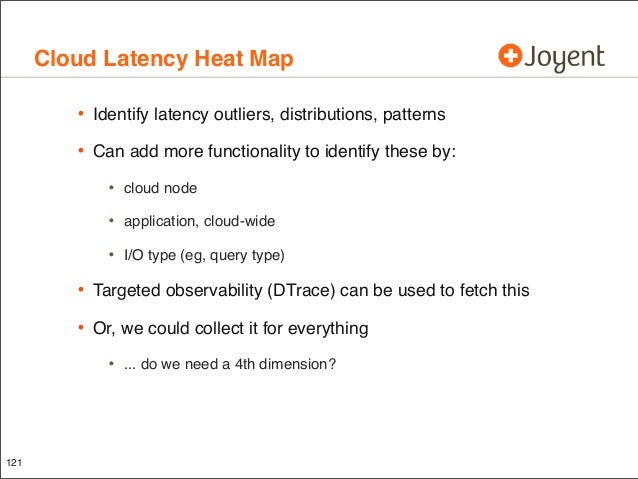 Cloud Latency Heat Map

Joyent

• Identify latency outliers, distributions, patterns
• Can add more functionality to identify these by:
  • cloud node
  • application, cloud-wide
  • I/O type (eg, query type)
• Targeted observability (DTrace) can be used to fetch this
• Or, we could collect it for everything
  • ... do we need a 4th dimension?

121